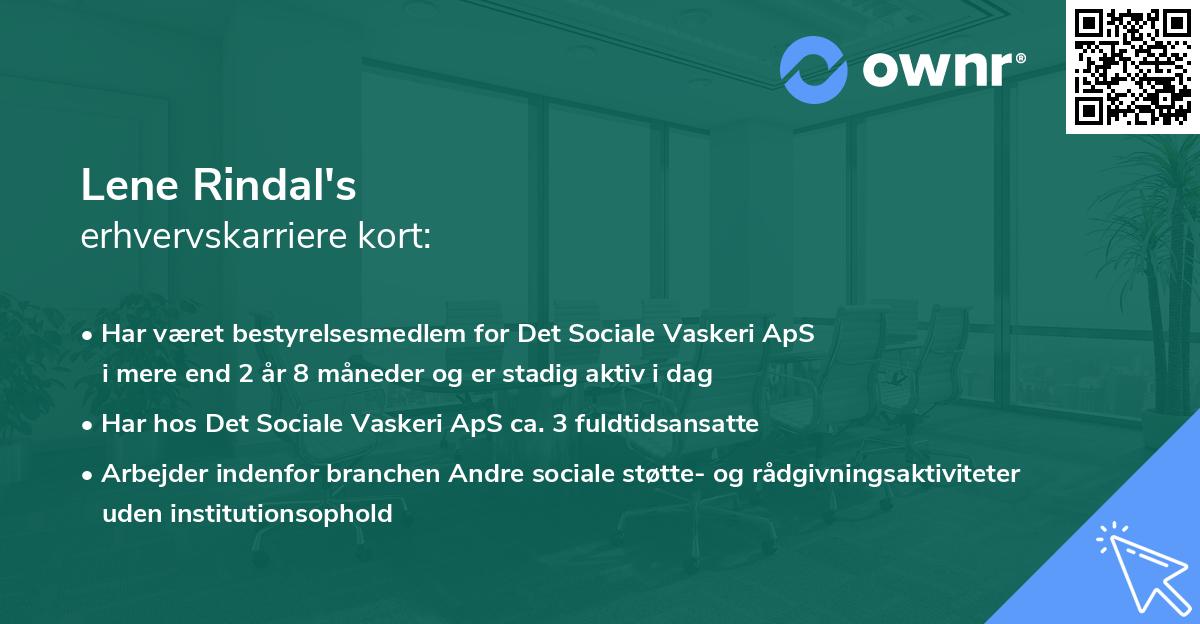 ownr®

Lene Rindal's
erhvervskarriere kort:

• Har været bestyrelsesmedlem for Det Sociale Vaskeri ApS i mere end 2 år 8 måneder og er stadig aktiv i dag

• Har hos Det Sociale Vaskeri ApS ca. 3 fuldtidsansatte

• Arbejder indenfor branchen Andre sociale støtte- og rådgivningsaktiviteter uden institutionsophold